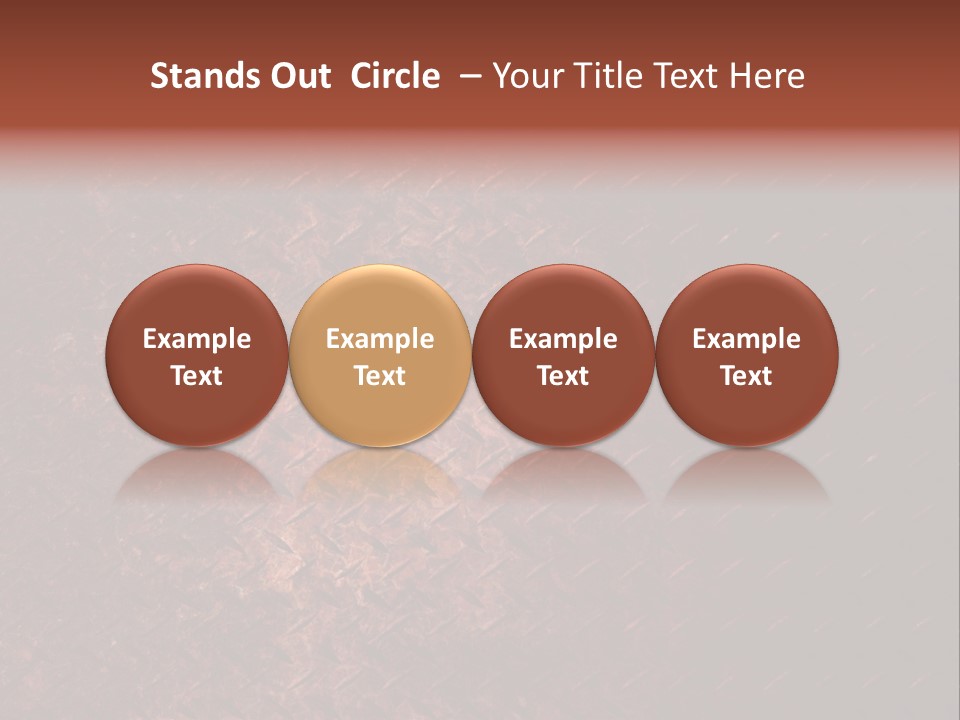 Stands Out Circle – Your Title Text Here

Example Text

Example Text

Example Text

Example Text